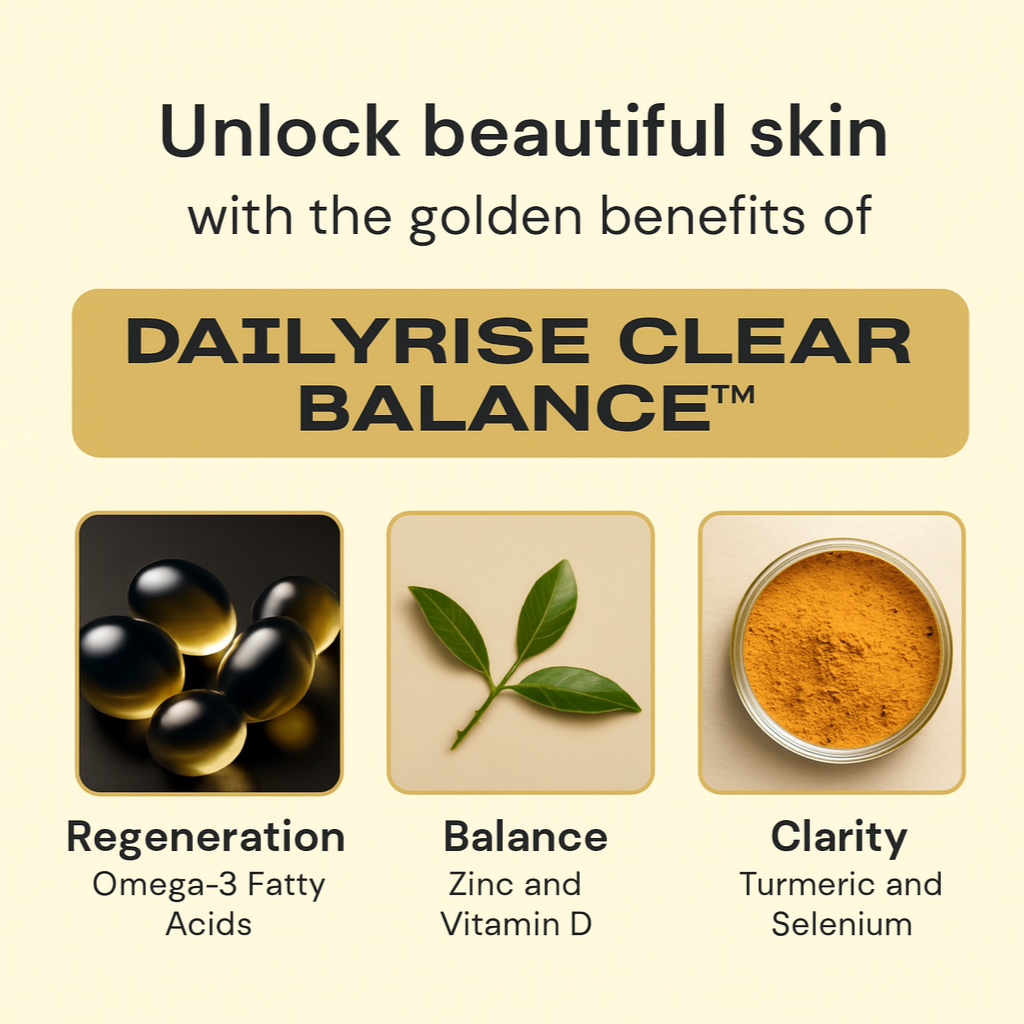 Unlock beautiful skin
with the golden benefits of

DAILYRISE CLEAR BALANCE™

Regeneration
Omega-3 Fatty Acids

Balance
Zinc and Vitamin D

Clarity
Turmeric and Selenium